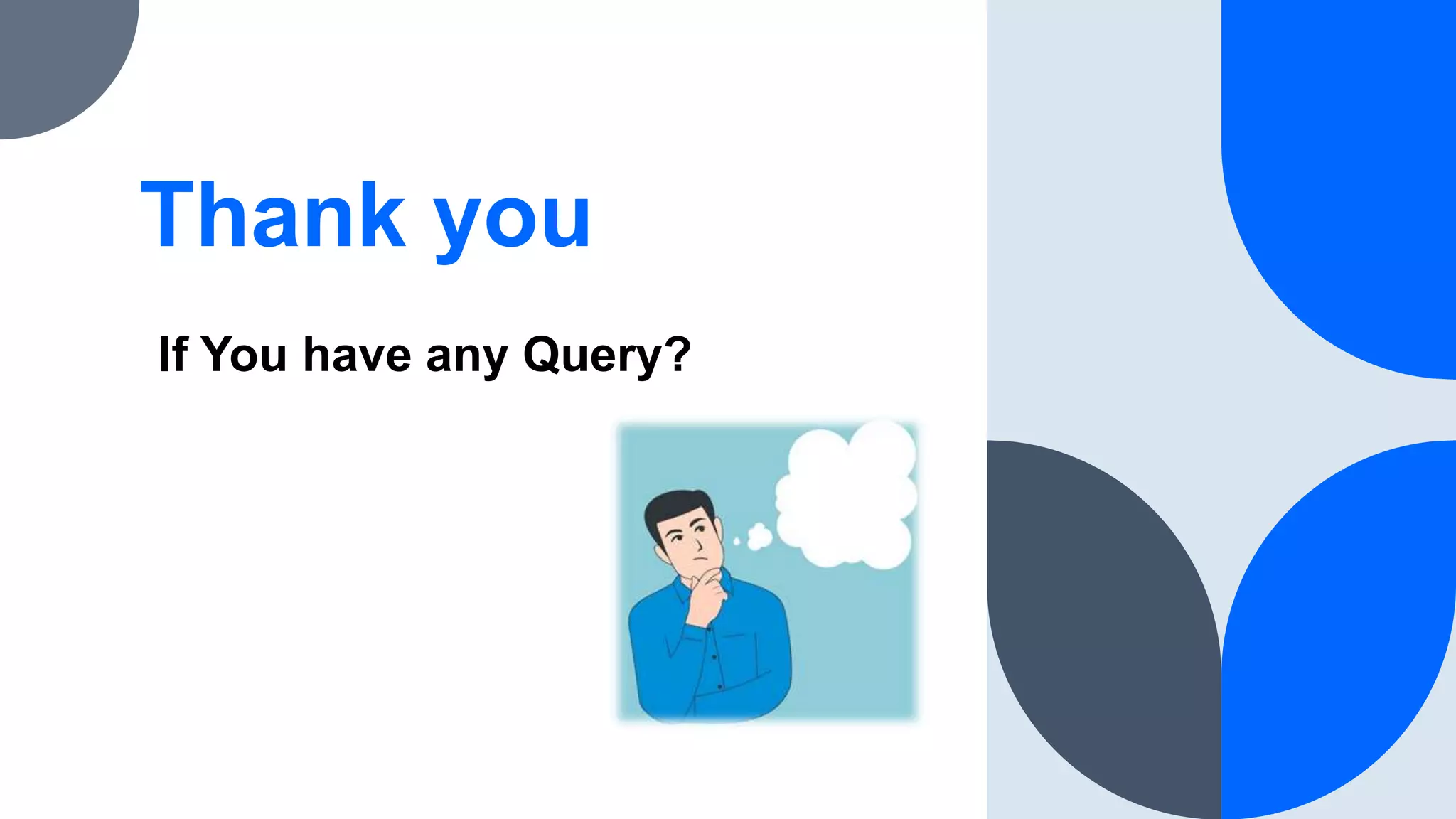 Thank you

If You have any Query?